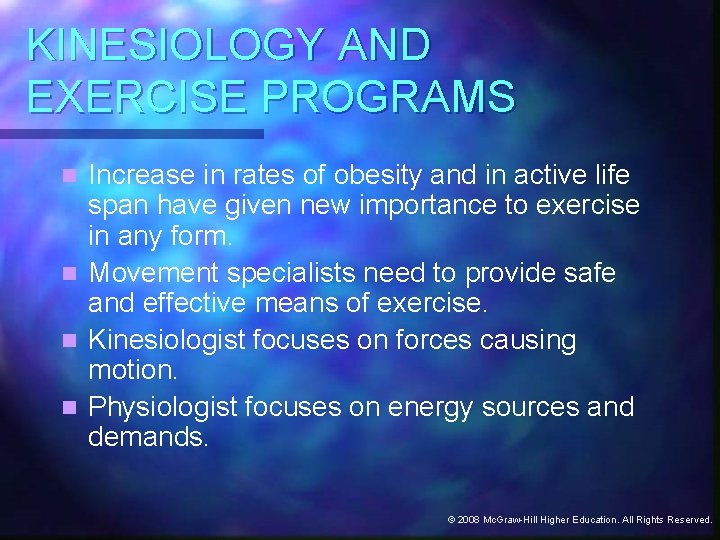 KINESIOLOGY AND EXERCISE PROGRAMS

Increase in rates of obesity and in active life span have given new importance to exercise in any form.

Movement specialists need to provide safe and effective means of exercise.

Kinesiologist focuses on forces causing motion.

Physiologist focuses on energy sources and demands.

© 2008 McGraw-Hill Higher Education. All Rights Reserved.